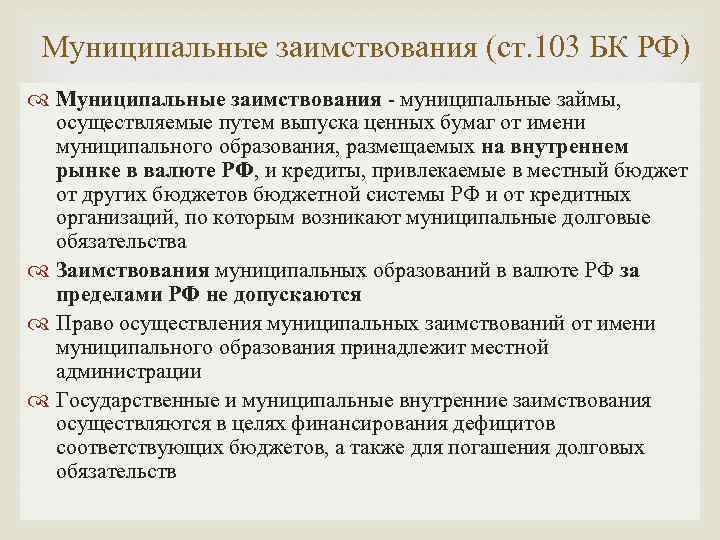 Муниципальные заимствования (ст.103 БК РФ)

Муниципальные заимствования - муниципальные займы, осуществляемые путем выпуска ценных бумаг от имени муниципального образования, размещаемых на внутреннем рынке в валюте РФ, и кредиты, привлекаемые в местный бюджет от других бюджетов бюджетной системы РФ и от кредитных организаций, по которым возникают муниципальные долговые обязательства

Заимствования муниципальных образований в валюте РФ за пределами РФ не допускаются

Право осуществления муниципальных заимствований от имени муниципального образования принадлежит местной администрации

Государственные и муниципальные внутренние заимствования осуществляются в целях финансирования дефицитов соответствующих бюджетов, а также для погашения долговых обязательств